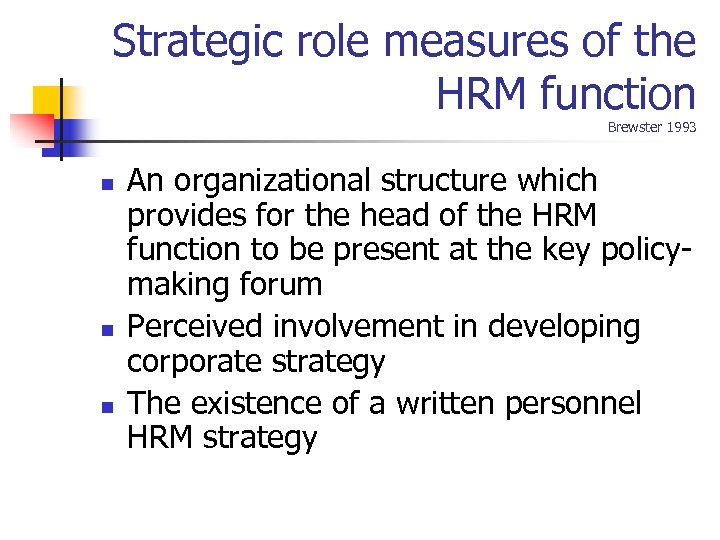 Strategic role measures of the HRM function
Brewster 1993

- An organizational structure which provides for the head of the HRM function to be present at the key policy-making forum
- Perceived involvement in developing corporate strategy
- The existence of a written personnel HRM strategy